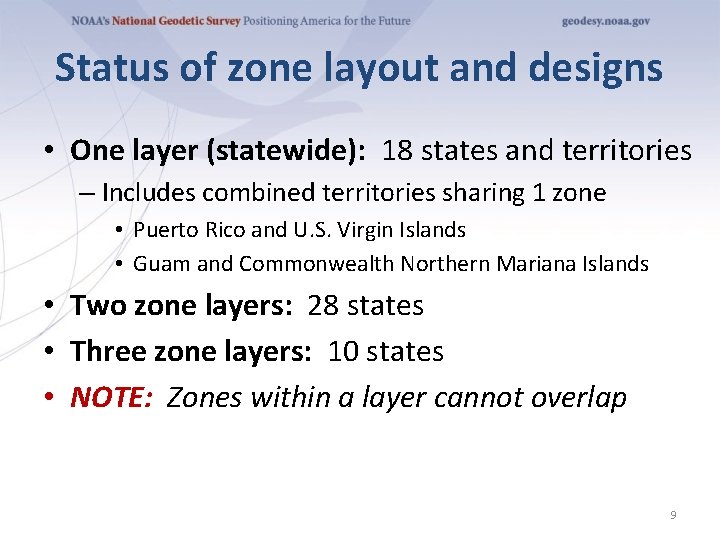 NOAA's National Geodetic Survey Positioning America for the Future geodesy.noaa.gov

Status of zone layout and designs

• One layer (statewide): 18 states and territories
– Includes combined territories sharing 1 zone
• Puerto Rico and U.S. Virgin Islands
• Guam and Commonwealth Northern Mariana Islands
• Two zone layers: 28 states
• Three zone layers: 10 states
• NOTE: Zones within a layer cannot overlap

9